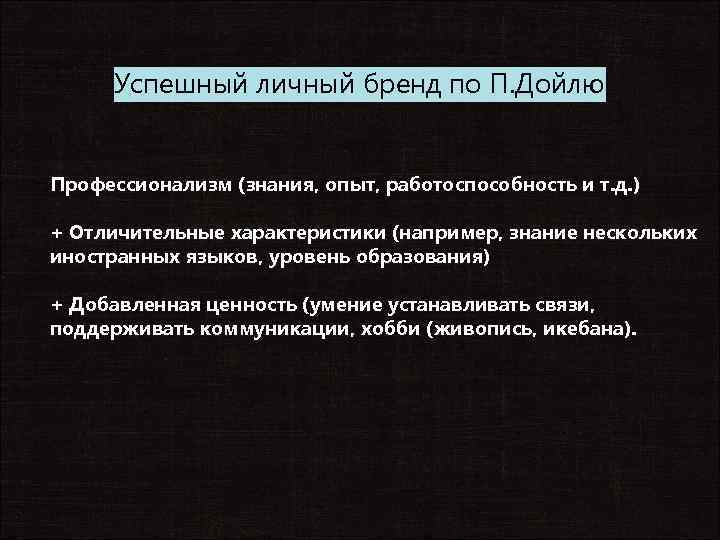 Успешный личный бренд по П.Дойлю

Профессионализм (знания, опыт, работоспособность и т.д.)

+ Отличительные характеристики (например, знание нескольких иностранных языков, уровень образования)

+ Добавленная ценность (умение устанавливать связи, поддерживать коммуникации, хобби (живопись, икебана).